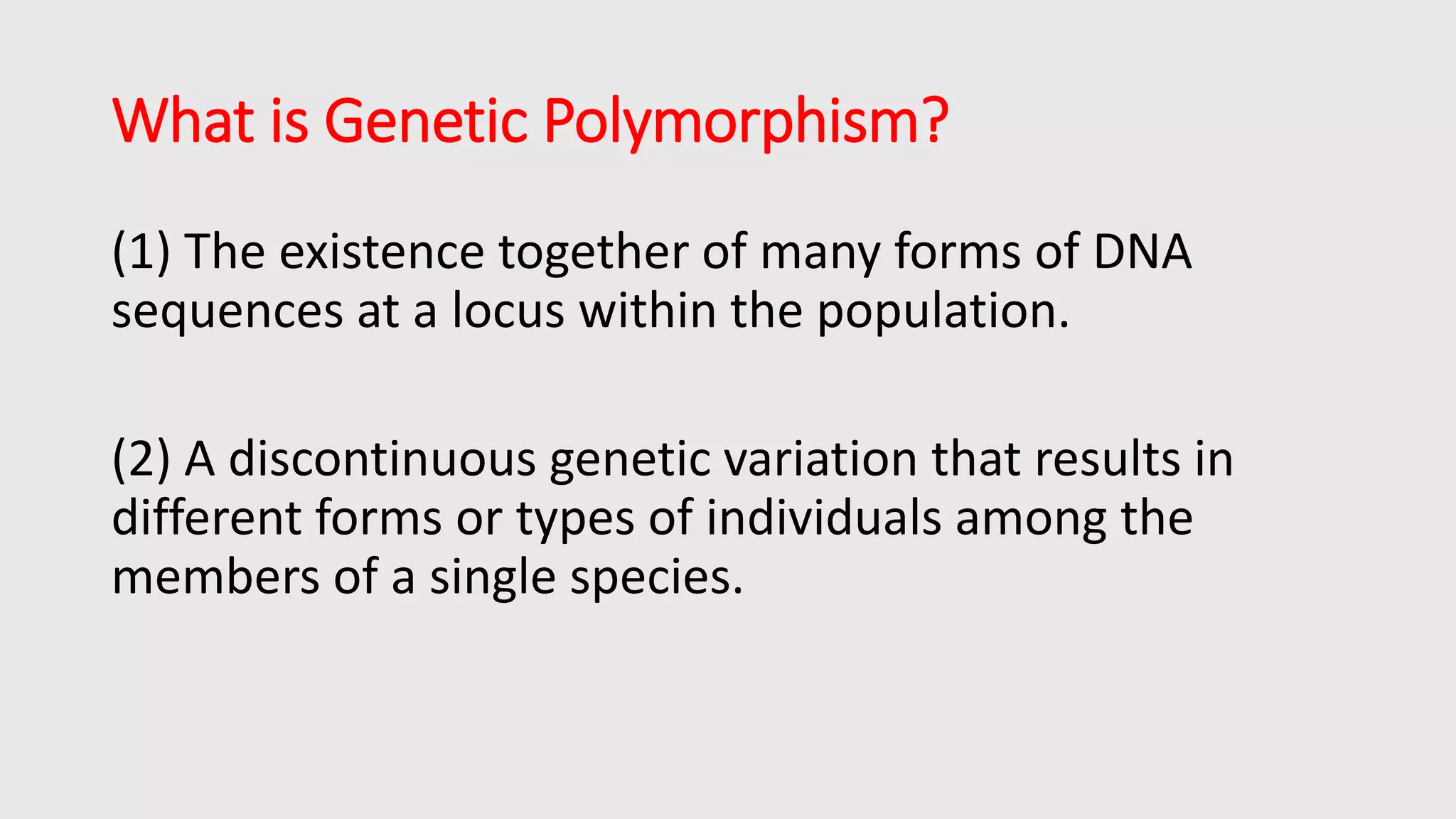 What is Genetic Polymorphism?

(1) The existence together of many forms of DNA sequences at a locus within the population.

(2) A discontinuous genetic variation that results in different forms or types of individuals among the members of a single species.